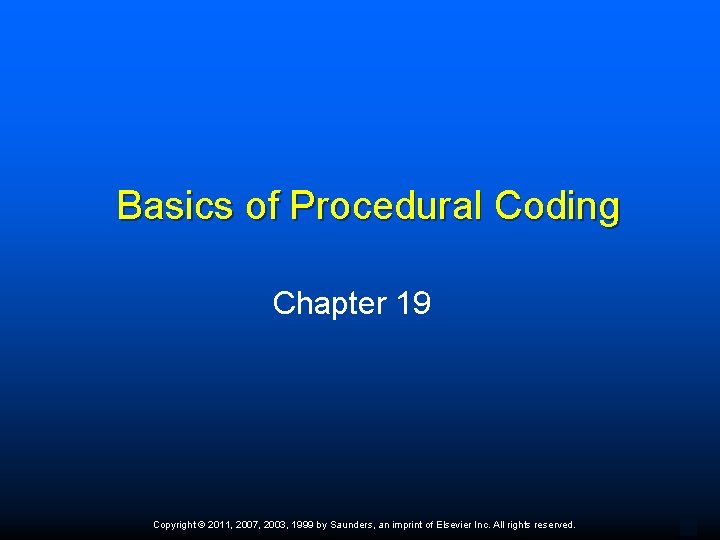 Basics of Procedural Coding

Chapter 19

Copyright © 2011, 2007, 2003, 1999 by Saunders, an imprint of Elsevier Inc. All rights reserved.